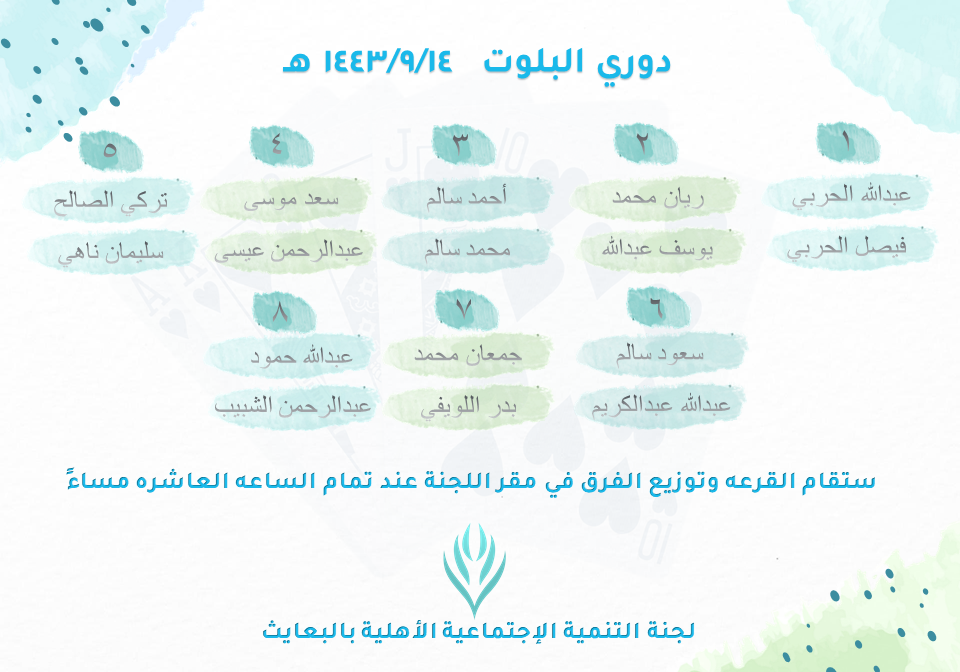 دوري البلوت ١٤٤٣/٩/١٤ هـ

١
عبدالله الحربي
فيصل الحربي

٢
ريان محمد
يوسف عبدالله

٣
أحمد سالم
محمد سالم

٤
سعد موسى
عبدالرحمن عيسى

٥
تركي الصالح
سليمان ناهي

٦
سعود سالم
عبدالله عبدالكريم

٧
جمعان محمد
بدر اللويفي

٨
عبدالله حمود
عبدالرحمن الشبيب

ستقام القرعه وتوزيع الفرق في مقر اللجنة عند تمام الساعه العاشره مساءً

لجنة التنمية الإجتماعية الأهلية بالبعايث